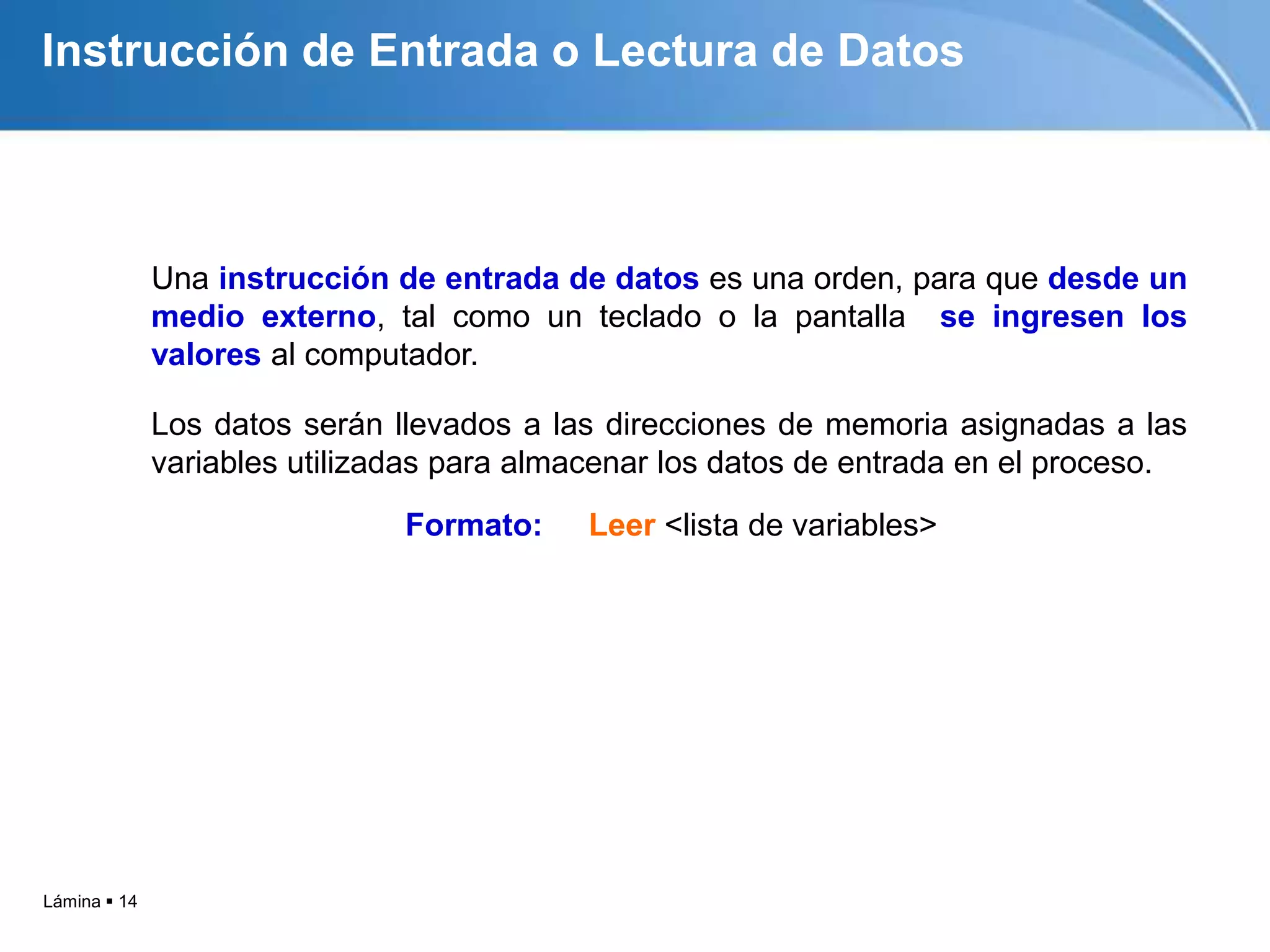 Instrucción de Entrada o Lectura de Datos

Una instrucción de entrada de datos es una orden, para que desde un medio externo, tal como un teclado o la pantalla se ingresen los valores al computador.

Los datos serán llevados a las direcciones de memoria asignadas a las variables utilizadas para almacenar los datos de entrada en el proceso.

Formato: Leer <lista de variables>

Lámina ▪ 14